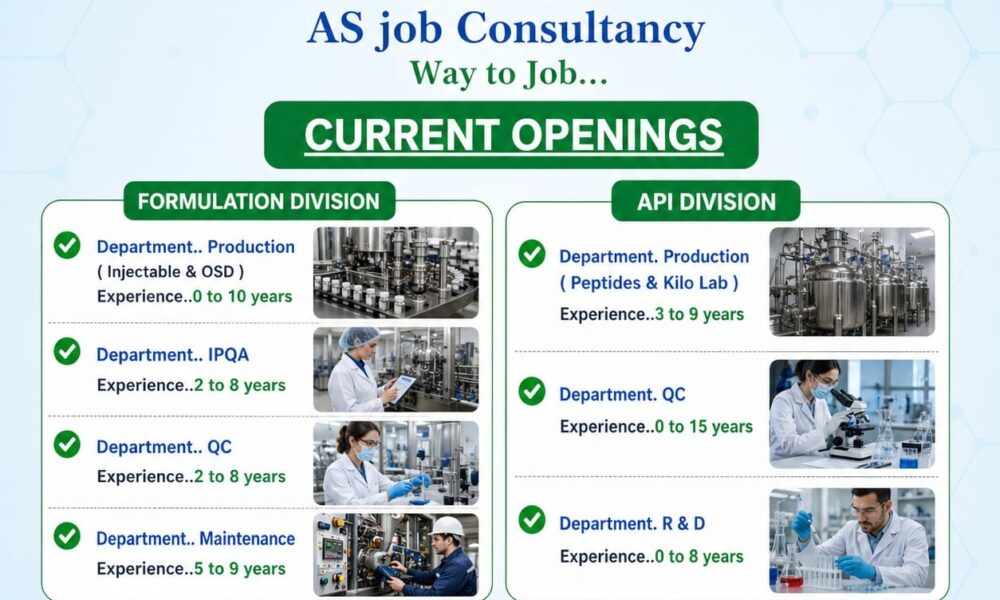 AS job Consultancy
Way to Job...

CURRENT OPENINGS

FORMULATION DIVISION

Department.. Production ( Injectable & OSD )
Experience..0 to 10 years

Department.. IPQA
Experience..2 to 8 years

Department.. QC
Experience..2 to 8 years

Department.. Maintenance
Experience..5 to 9 years

API DIVISION

Department. Production ( Peptides & Kilo Lab )
Experience..3 to 9 years

Department. QC
Experience..0 to 15 years

Department. R & D
Experience..0 to 8 years